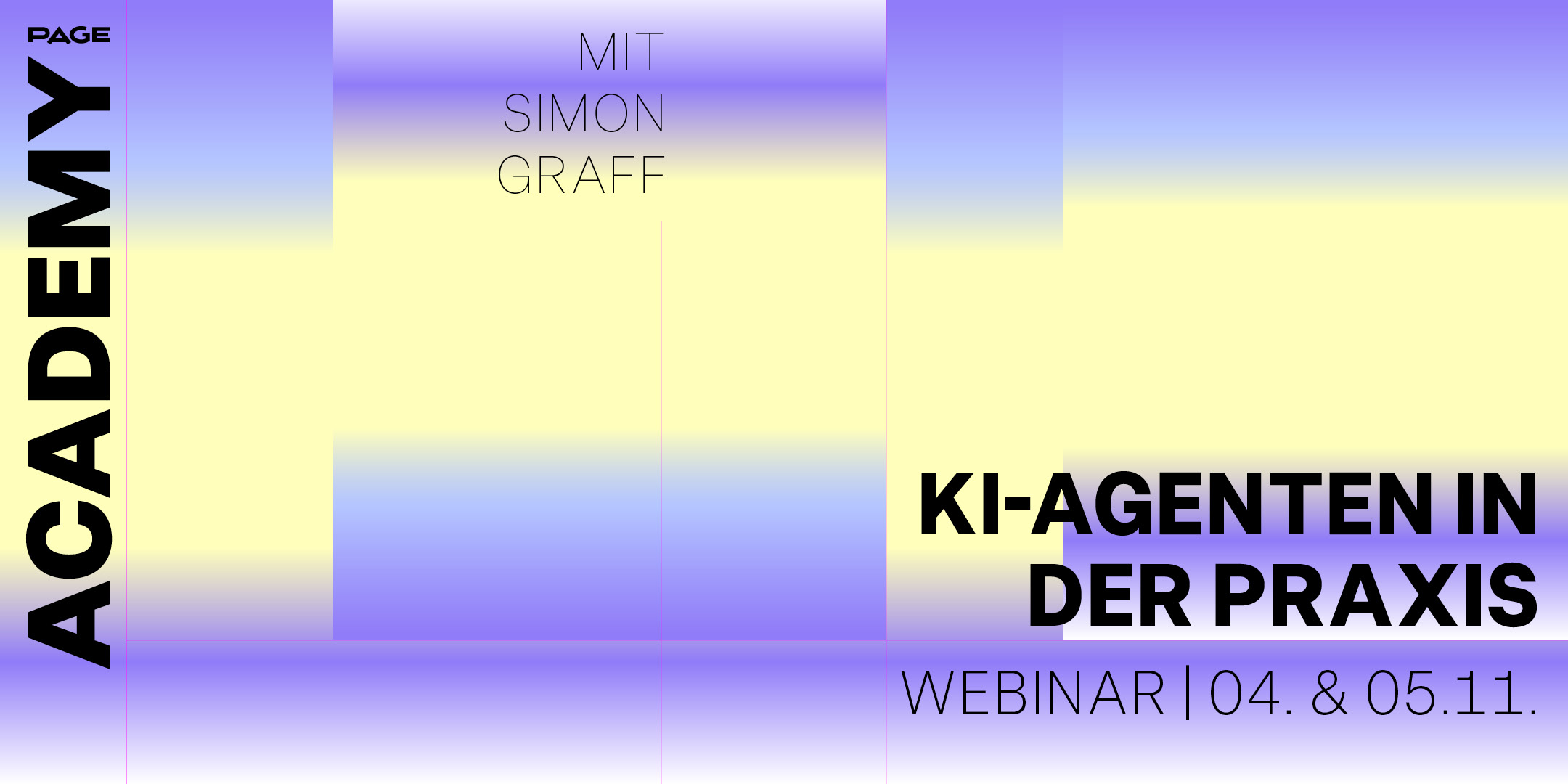 PAGE
ACADEMY

MIT
SIMON
GRAFF

KI-AGENTEN IN
DER PRAXIS

WEBINAR | 04. & 05.11.